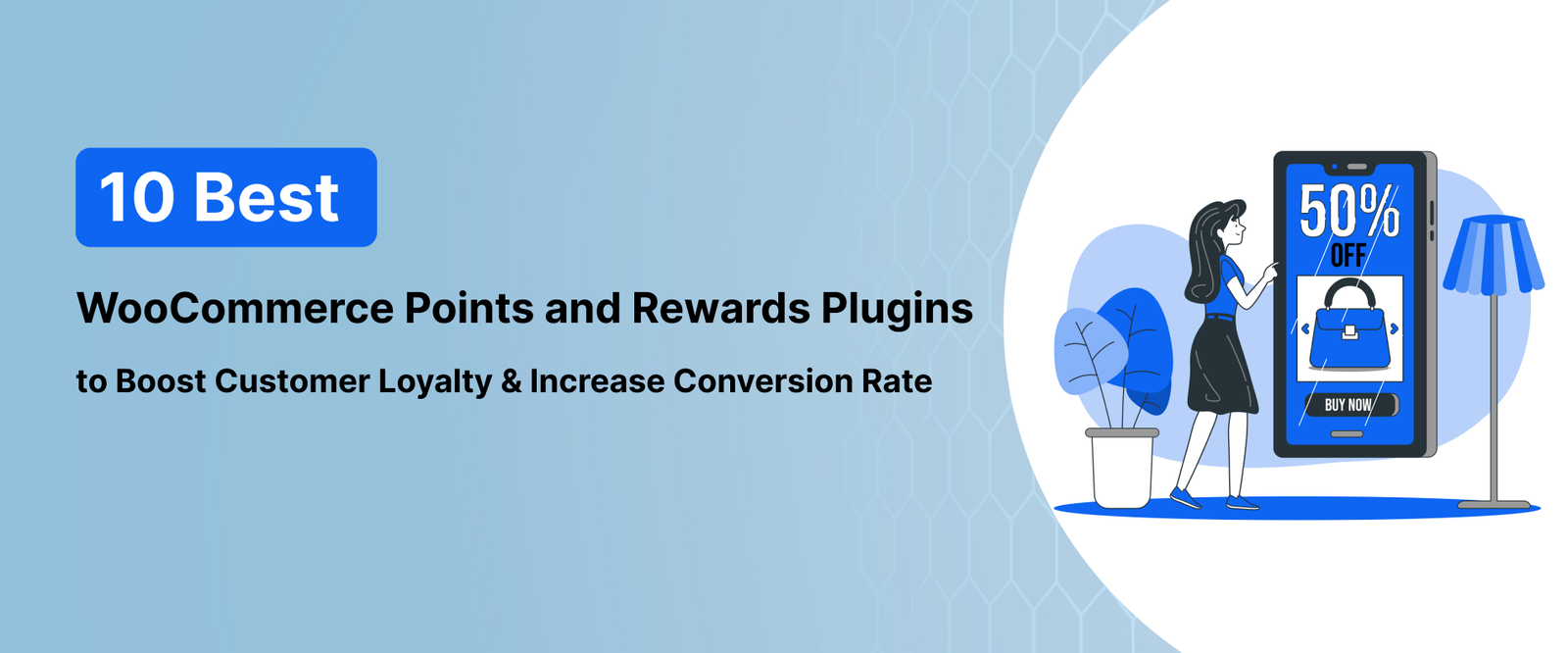 10 Best

WooCommerce Points and Rewards Plugins

to Boost Customer Loyalty & Increase Conversion Rate

50% OFF

BUY NOW